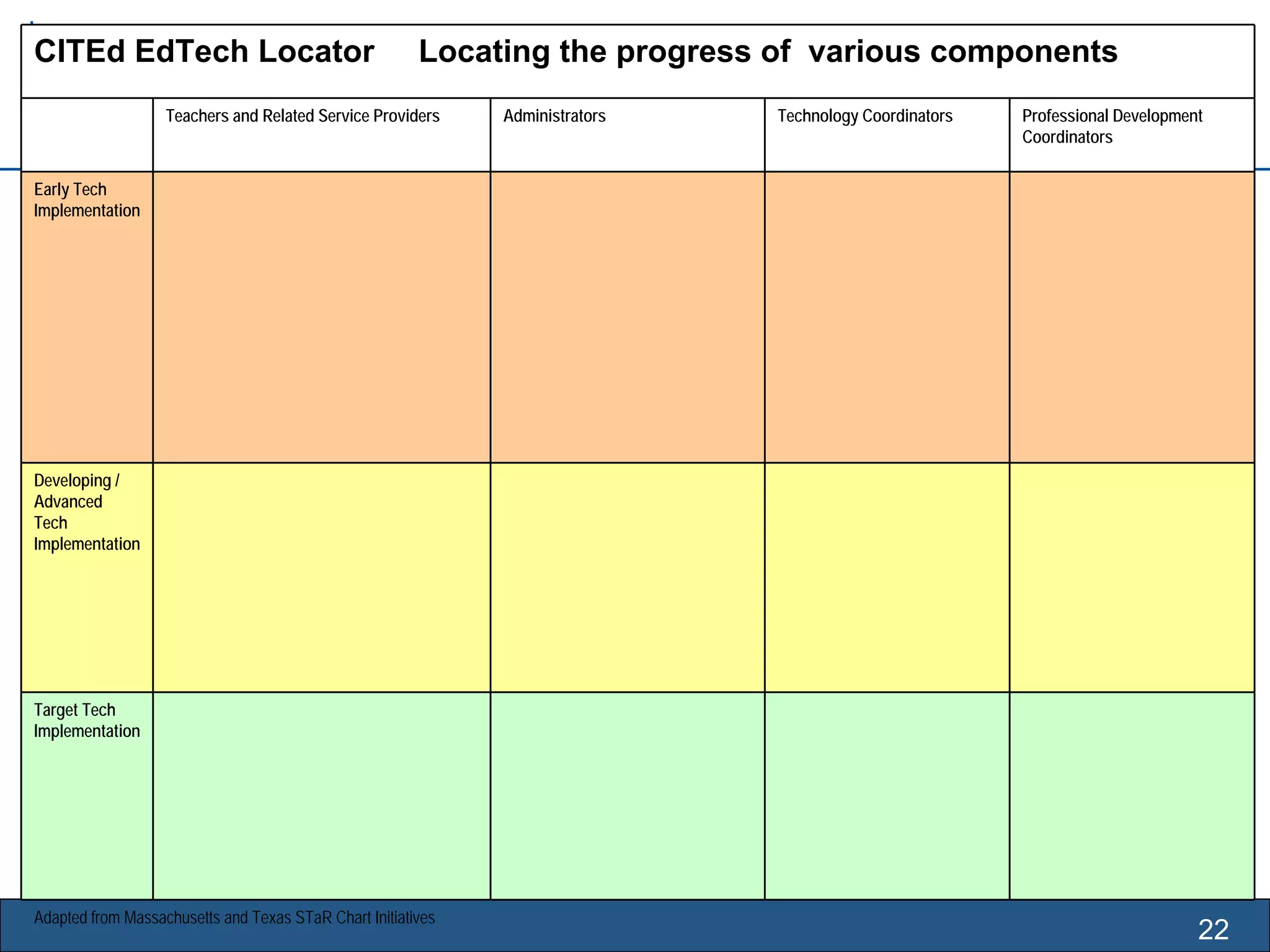 CITEd EdTech Locator    Locating the progress of various components

| | Teachers and Related Service Providers | Administrators | Technology Coordinators | Professional Development Coordinators |
|---|---|---|---|---|
| Early Tech Implementation | | | | |
| Developing / Advanced Tech Implementation | | | | |
| Target Tech Implementation | | | | |

Adapted from Massachusetts and Texas STaR Chart Initiatives

22